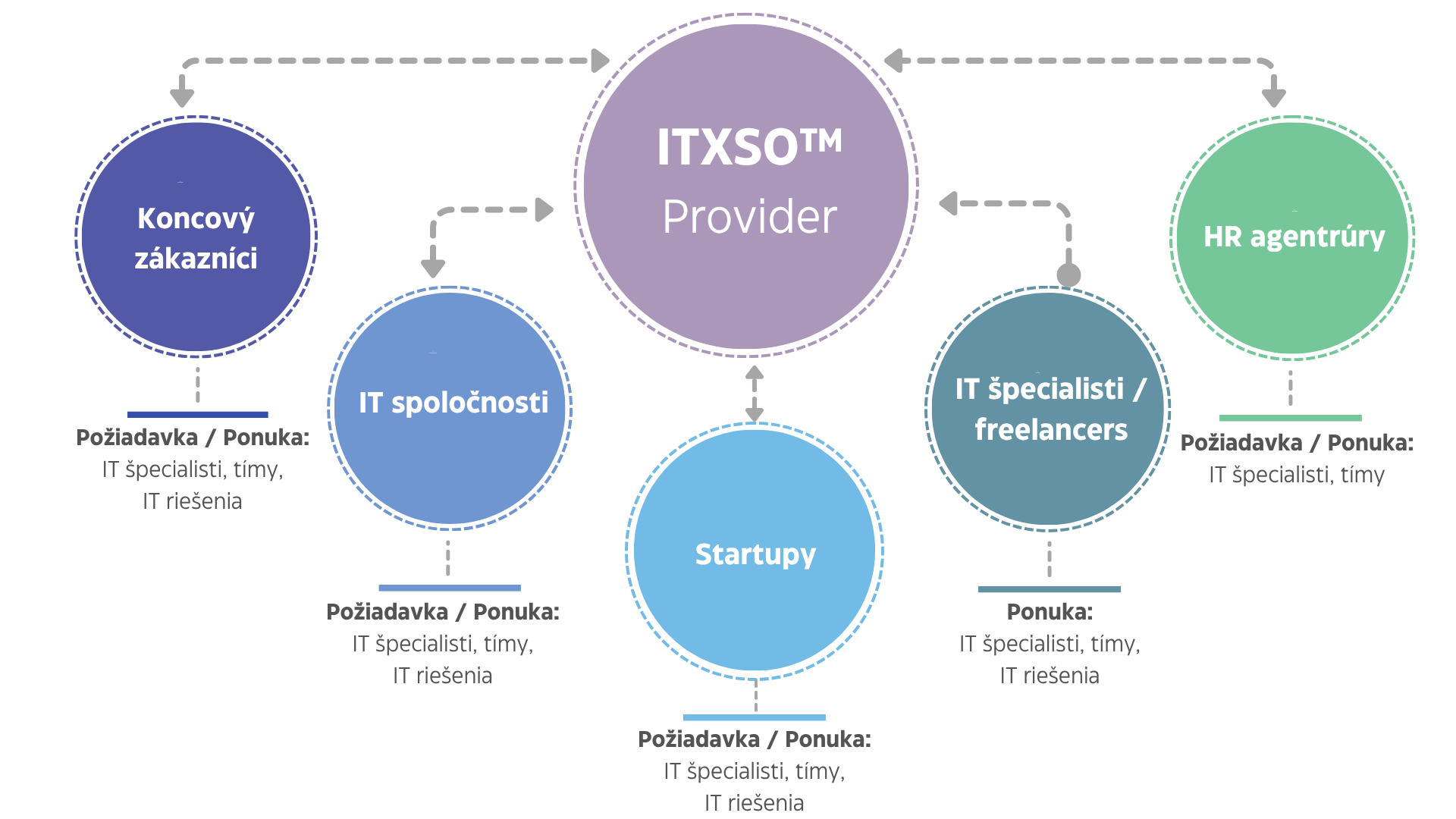 ITXSO™
Provider

Koncový zákazníci

Požiadavka / Ponuka:
IT špecialisti, tímy,
IT riešenia

IT spoločnosti

Požiadavka / Ponuka:
IT špecialisti, tímy,
IT riešenia

Startupy

Požiadavka / Ponuka:
IT špecialisti, tímy,
IT riešenia

IT špecialisti / freelancers

Ponuka:
IT špecialisti, tímy,
IT riešenia

HR agentrúry

Požiadavka / Ponuka:
IT špecialisti, tímy